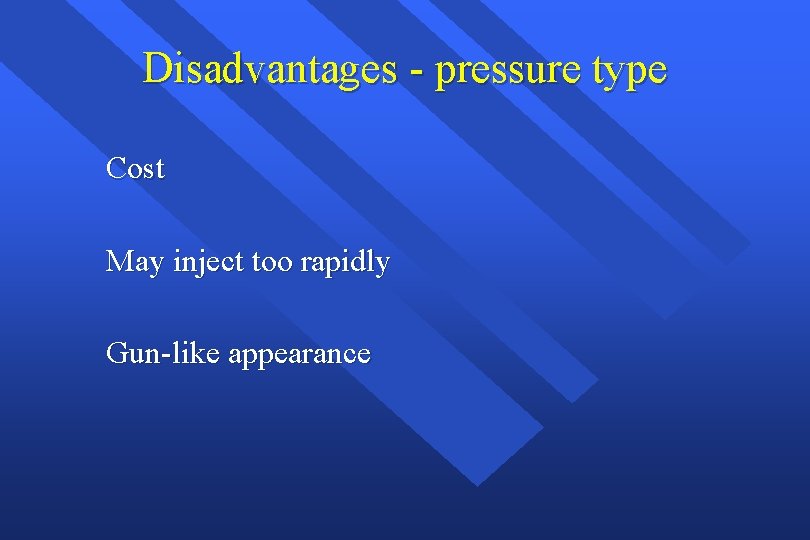 Disadvantages - pressure type

Cost

May inject too rapidly

Gun-like appearance